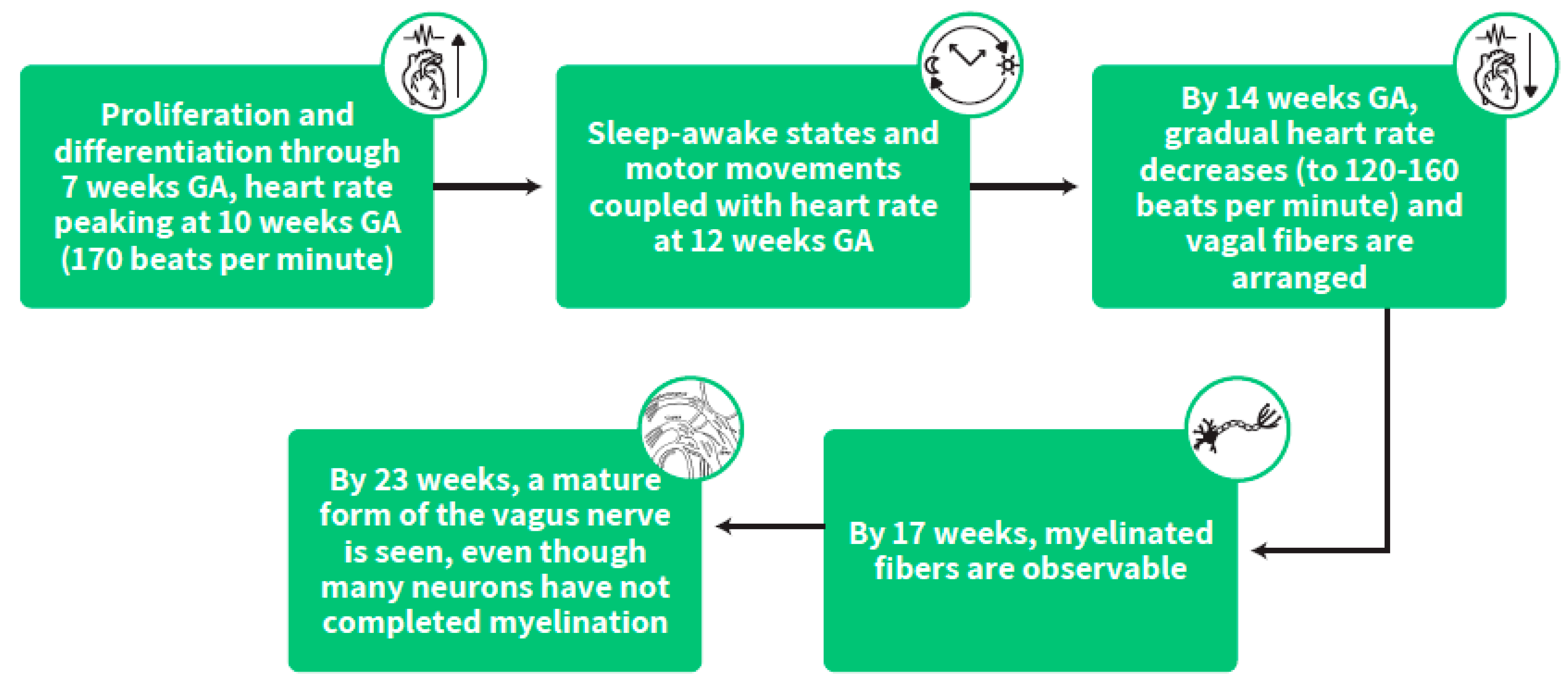 Proliferation and differentiation through 7 weeks GA, heart rate peaking at 10 weeks GA (170 beats per minute)

Sleep-awake states and motor movements coupled with heart rate at 12 weeks GA

By 14 weeks GA, gradual heart rate decreases (to 120-160 beats per minute) and vagal fibers are arranged

By 17 weeks, myelinated fibers are observable

By 23 weeks, a mature form of the vagus nerve is seen, even though many neurons have not completed myelination